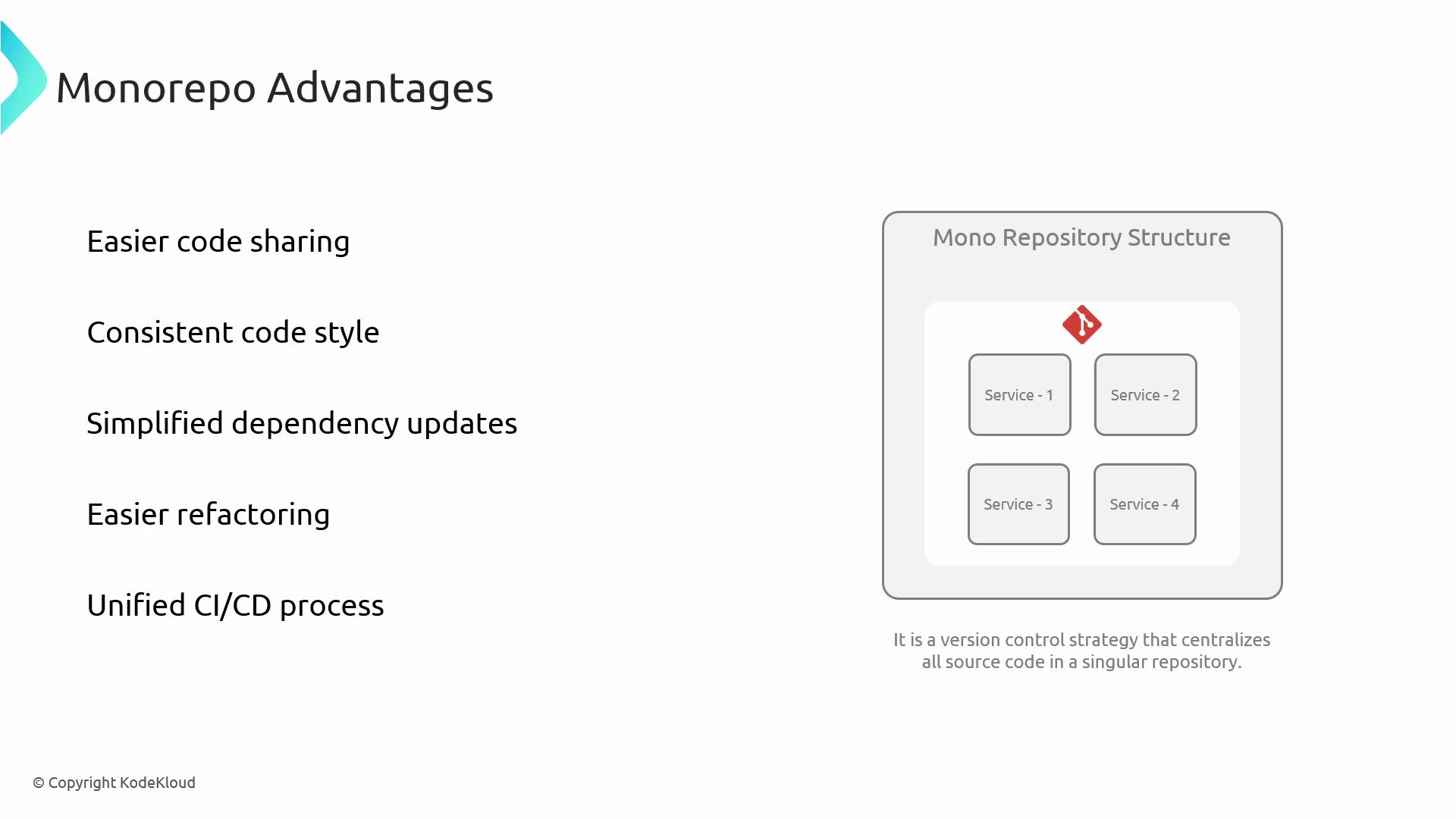 Monorepo Advantages

Easier code sharing

Consistent code style

Simplified dependency updates

Easier refactoring

Unified CI/CD process

Mono Repository Structure

Service - 1

Service - 2

Service - 3

Service - 4

It is a version control strategy that centralizes all source code in a singular repository.

© Copyright KodeKloud